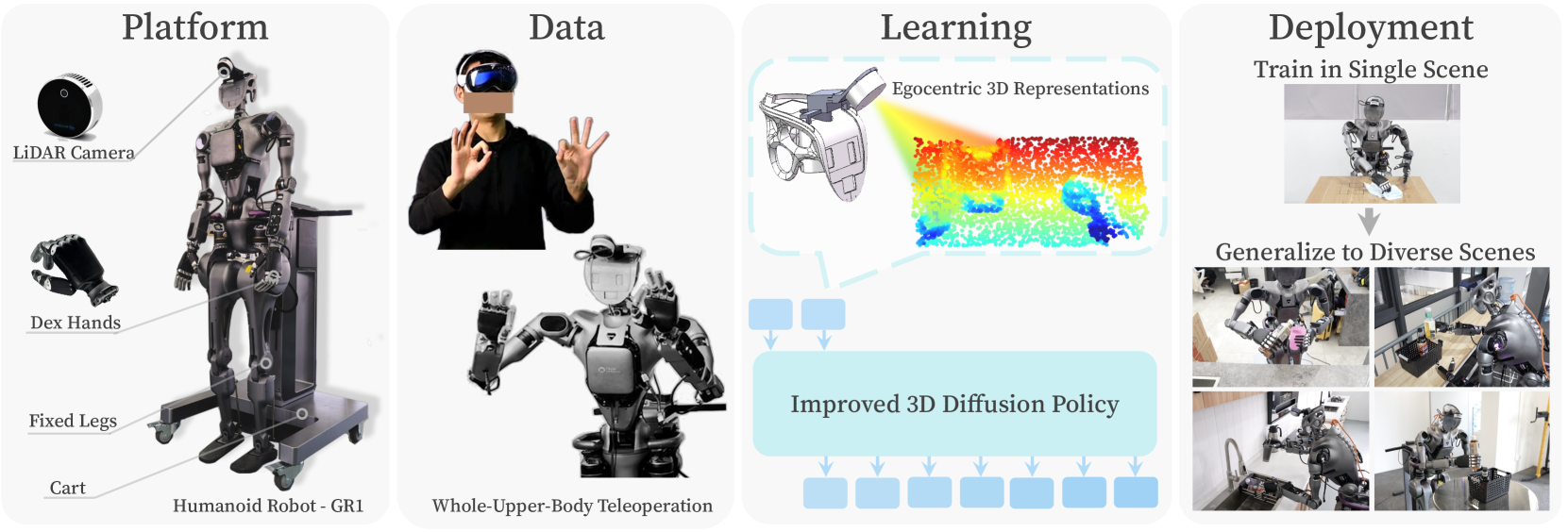 Platform

LiDAR Camera

Dex Hands

Fixed Legs

Cart

Humanoid Robot - GR1

Data

Whole-Upper-Body Teleoperation

Learning

Egocentric 3D Representations

Improved 3D Diffusion Policy

Deployment

Train in Single Scene

Generalize to Diverse Scenes